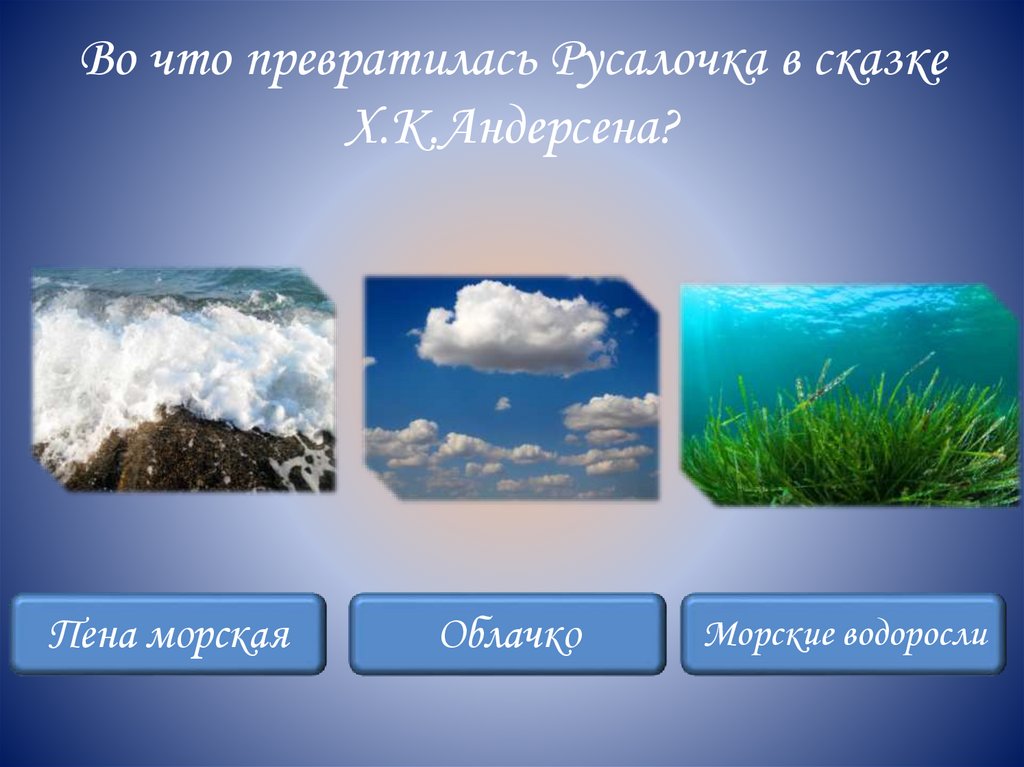 Во что превратилась Русалочка в сказке Х.К.Андерсена?

Пена морская

Облачко

Морские водоросли